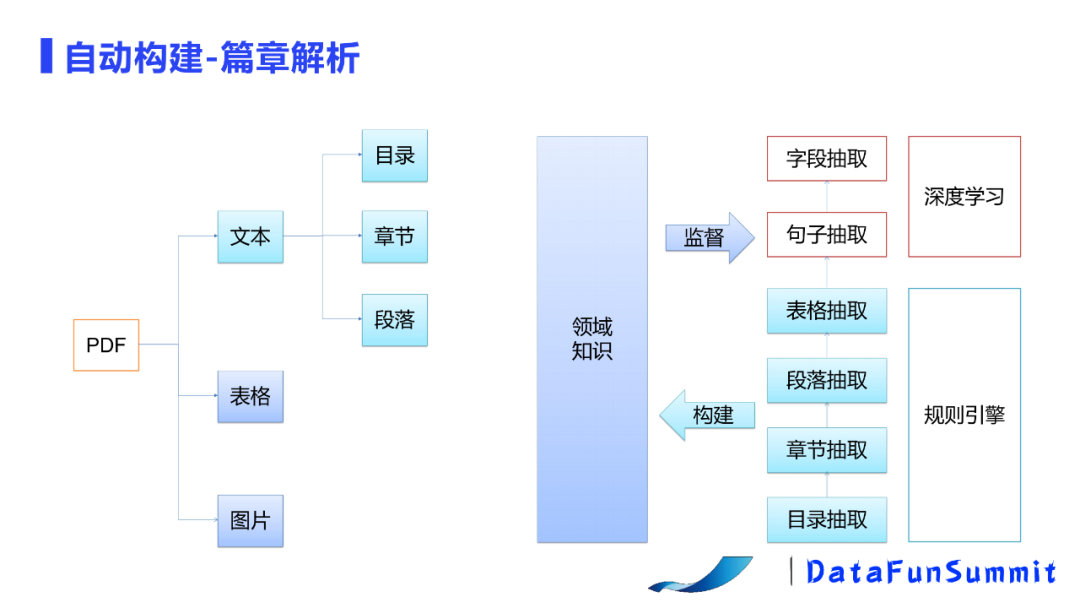 自动构建-篇章解析

PDF

文本

表格

图片

目录

章节

段落

领域知识

监督

构建

字段抽取

句子抽取

表格抽取

段落抽取

章节抽取

目录抽取

深度学习

规则引擎

DataFunSummit